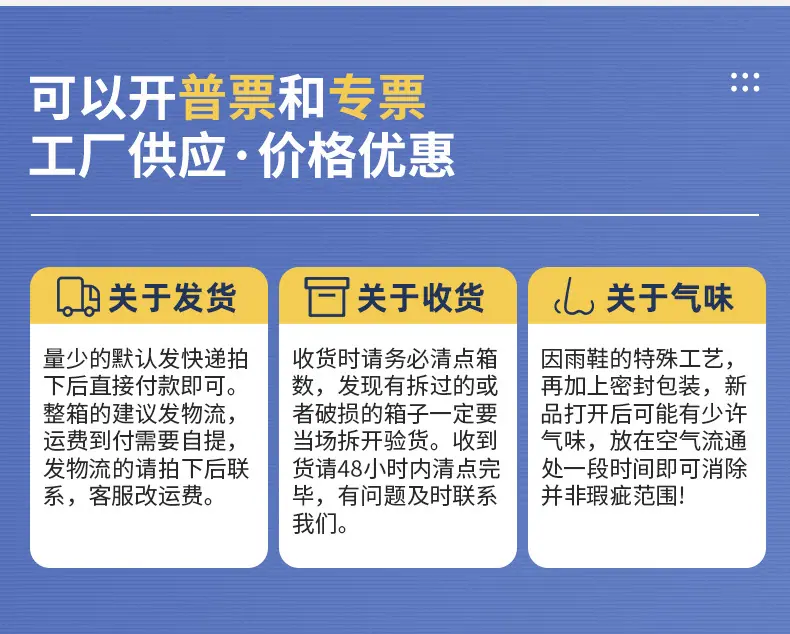 可以开普票和专票
工厂供应·价格优惠

关于发货

量少的默认发快递拍下后直接付款即可。整箱的建议发物流，运费到付需要自提，发物流的请拍下后联系，客服改运费。

关于收货

收货时请务必清点箱数，发现有拆过的或者破损的箱子一定要当场拆开验货。收到货请48小时内清点完毕，有问题及时联系我们。

关于气味

因雨鞋的特殊工艺，再加上密封包装，新品打开后可能有少许气味，放在空气流通处一段时间即可消除并非瑕疵范围!